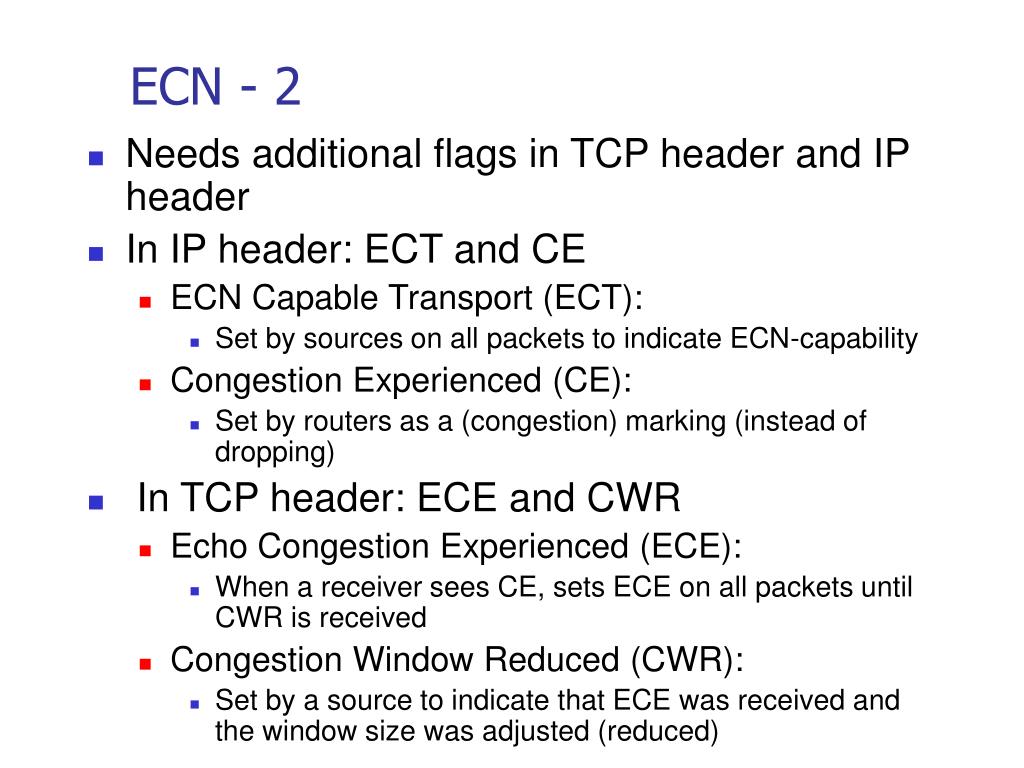 ECN - 2

Needs additional flags in TCP header and IP header

In IP header: ECT and CE

ECN Capable Transport (ECT):

Set by sources on all packets to indicate ECN-capability

Congestion Experienced (CE):

Set by routers as a (congestion) marking (instead of dropping)

In TCP header: ECE and CWR

Echo Congestion Experienced (ECE):

When a receiver sees CE, sets ECE on all packets until CWR is received

Congestion Window Reduced (CWR):

Set by a source to indicate that ECE was received and the window size was adjusted (reduced)